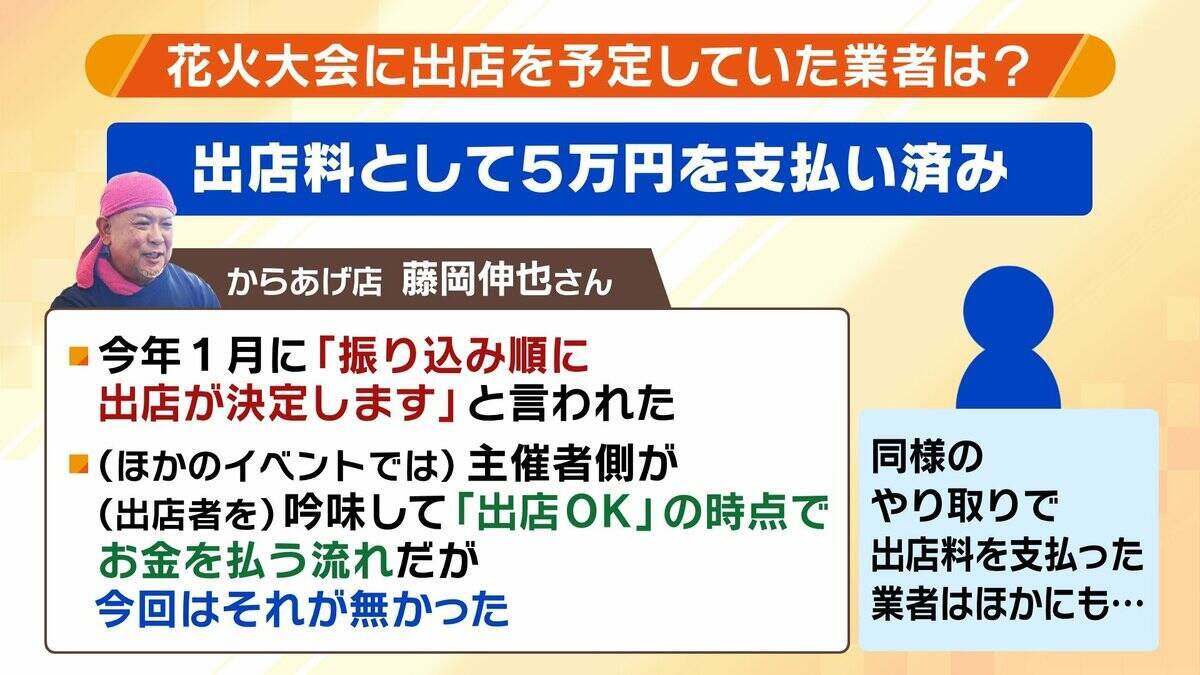 花火大会に出店を予定していた業者は？

出店料として５万円を支払い済み

からあげ店　藤岡伸也さん

今年１月に「振り込み順に出店が決定します」と言われた

（ほかのイベントでは）主催者側が（出店者を）吟味して「出店ＯＫ」の時点でお金を払う流れだが今回はそれが無かった

同様のやり取りで出店料を支払った業者はほかにも…